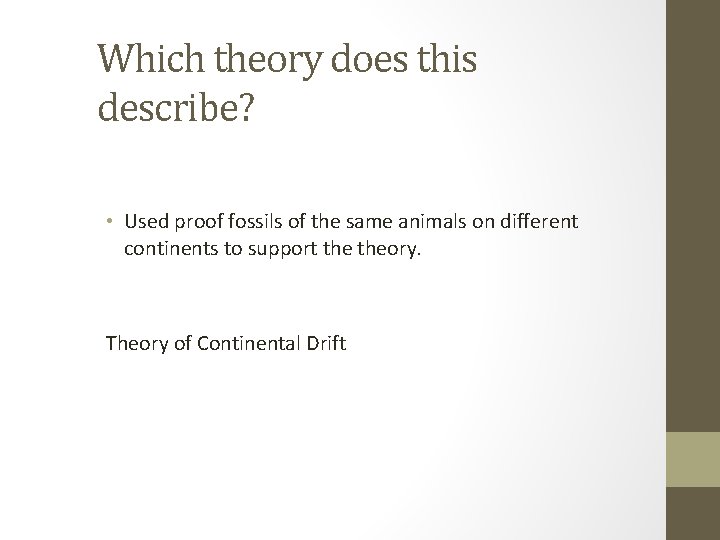 Which theory does this describe?

• Used proof fossils of the same animals on different continents to support the theory.

Theory of Continental Drift